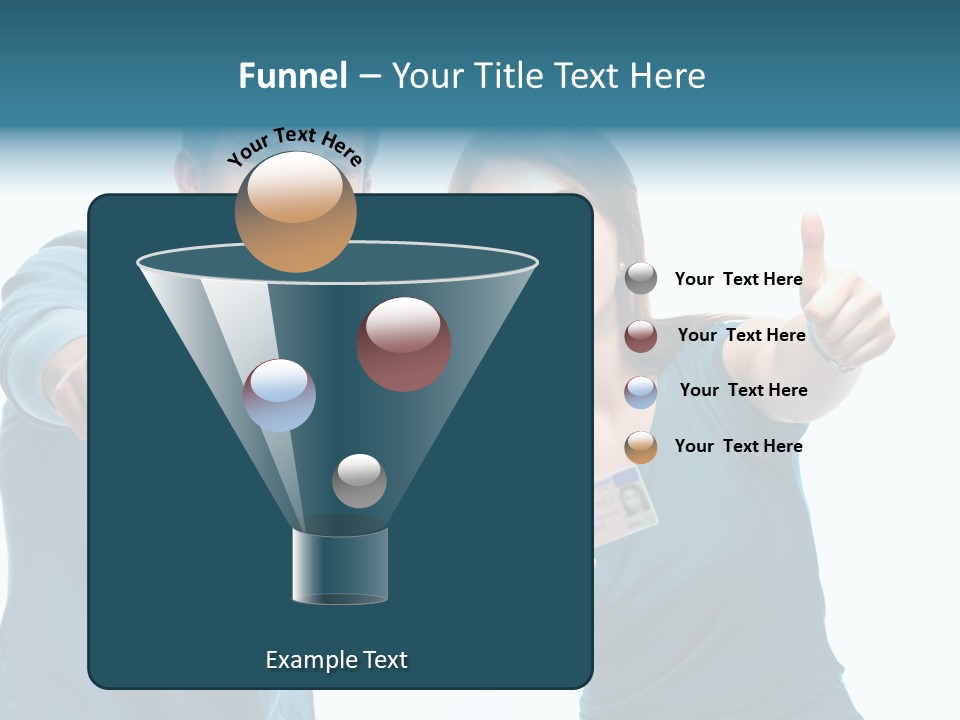 Funnel – Your Title Text Here

Your Text Here

Your Text Here

Your Text Here

Your Text Here

Your Text Here

Example Text